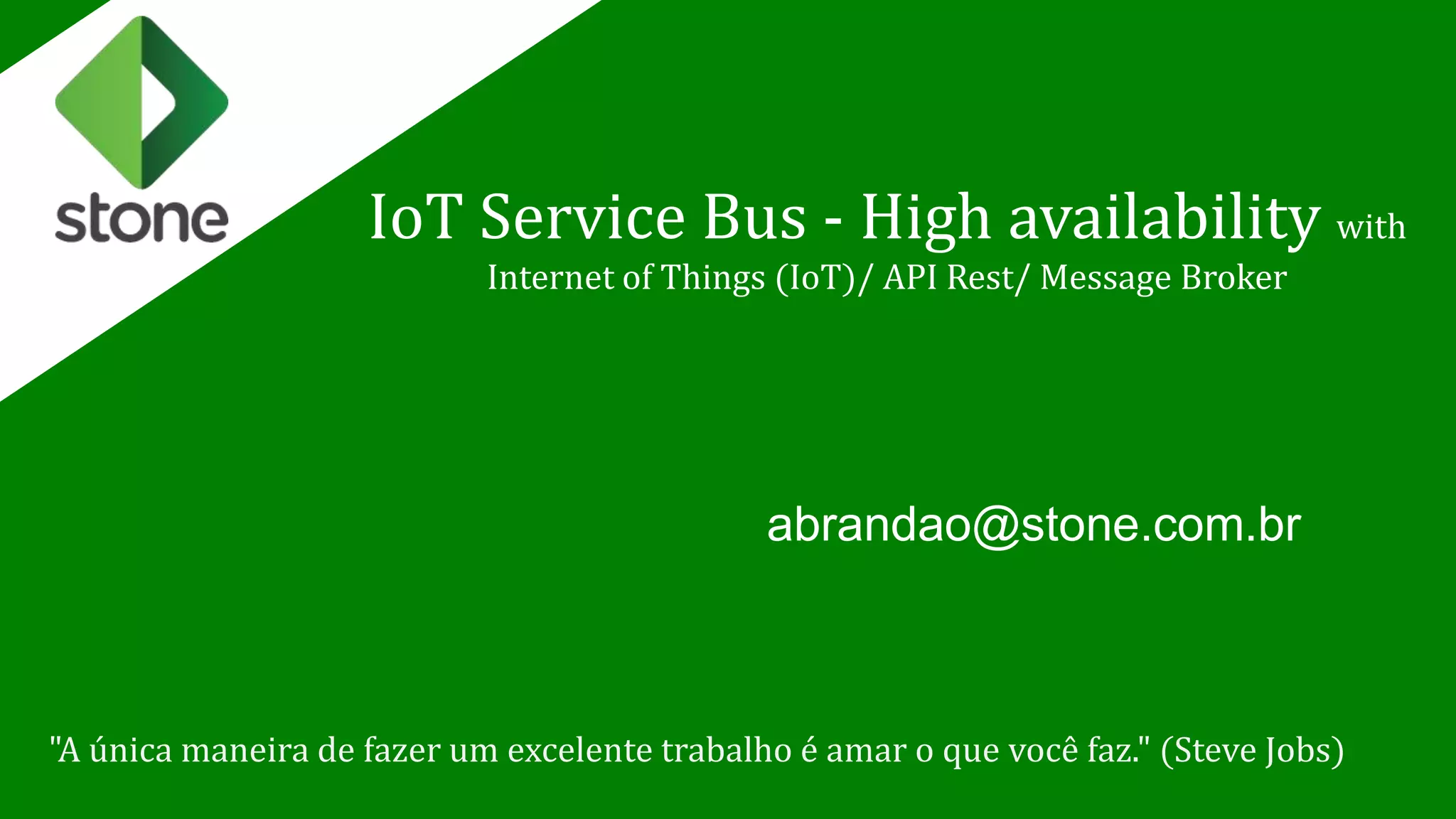 stone

IoT Service Bus - High availability with
Internet of Things (IoT)/ API Rest/ Message Broker

abrandao@stone.com.br

"A única maneira de fazer um excelente trabalho é amar o que você faz." (Steve Jobs)